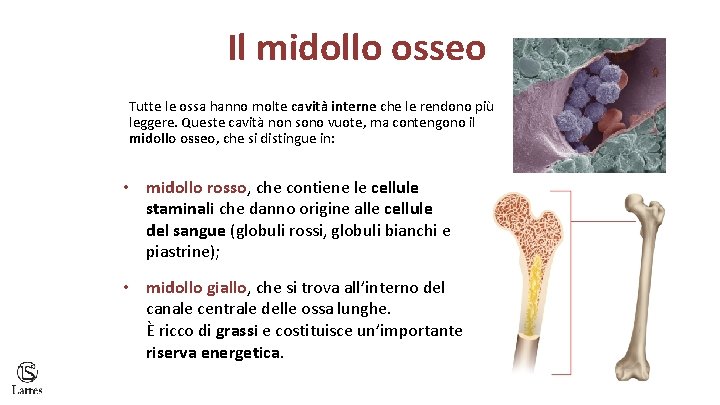 Il midollo osseo

Tutte le ossa hanno molte cavità interne che le rendono più leggere. Queste cavità non sono vuote, ma contengono il midollo osseo, che si distingue in:

• midollo rosso, che contiene le cellule staminali che danno origine alle cellule del sangue (globuli rossi, globuli bianchi e piastrine);

• midollo giallo, che si trova all'interno del canale centrale delle ossa lunghe. È ricco di grassi e costituisce un'importante riserva energetica.

Lattes